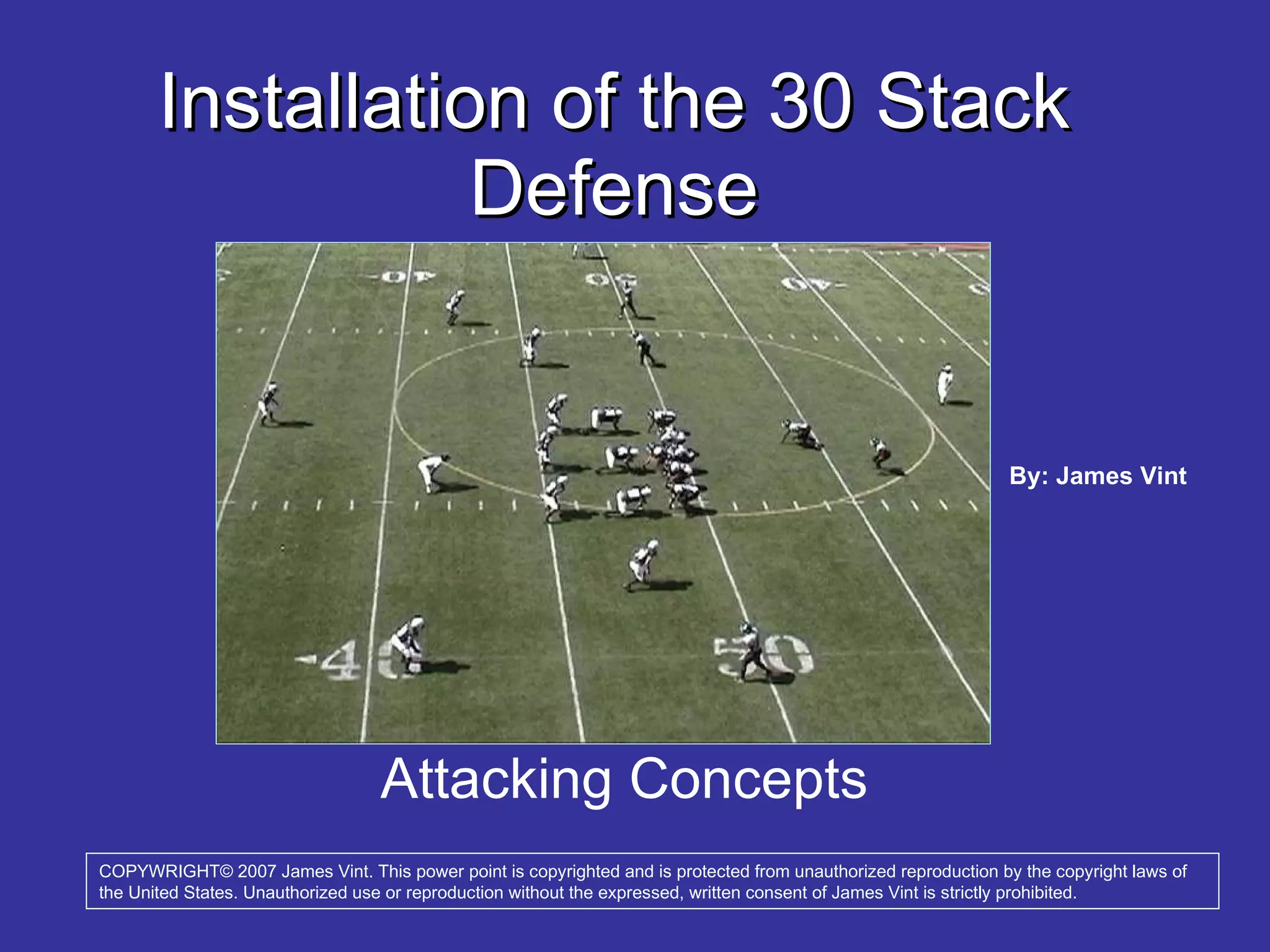 Installation of the 30 Stack Defense

40 50 40

40 50

By: James Vint

Attacking Concepts

COPYWRIGHT© 2007 James Vint. This power point is copyrighted and is protected from unauthorized reproduction by the copyright laws of the United States. Unauthorized use or reproduction without the expressed, written consent of James Vint is strictly prohibited.